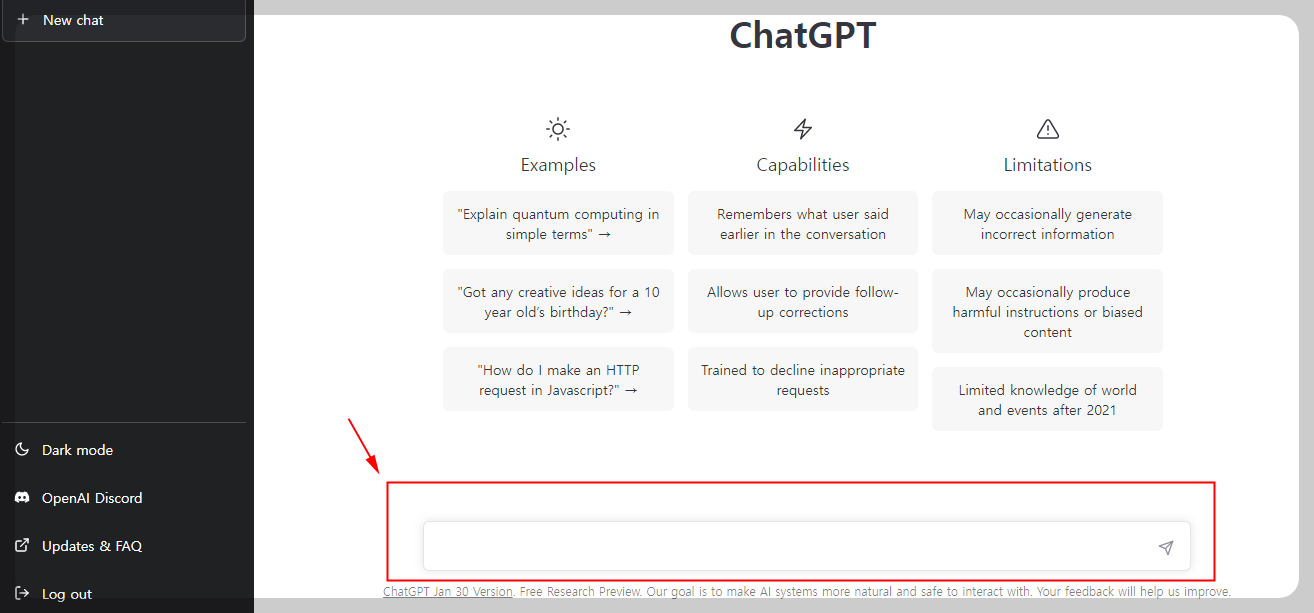 + New chat

Dark mode

OpenAI Discord

Updates & FAQ

Log out

ChatGPT

Examples

"Explain quantum computing in simple terms" →

"Got any creative ideas for a 10 year old's birthday?" →

"How do I make an HTTP request in Javascript?" →

Capabilities

Remembers what user said earlier in the conversation

Allows user to provide follow-up corrections

Trained to decline inappropriate requests

Limitations

May occasionally generate incorrect information

May occasionally produce harmful instructions or biased content

Limited knowledge of world and events after 2021

ChatGPT Jan 30 Version. Free Research Preview. Our goal is to make AI systems more natural and safe to interact with. Your feedback will help us improve.